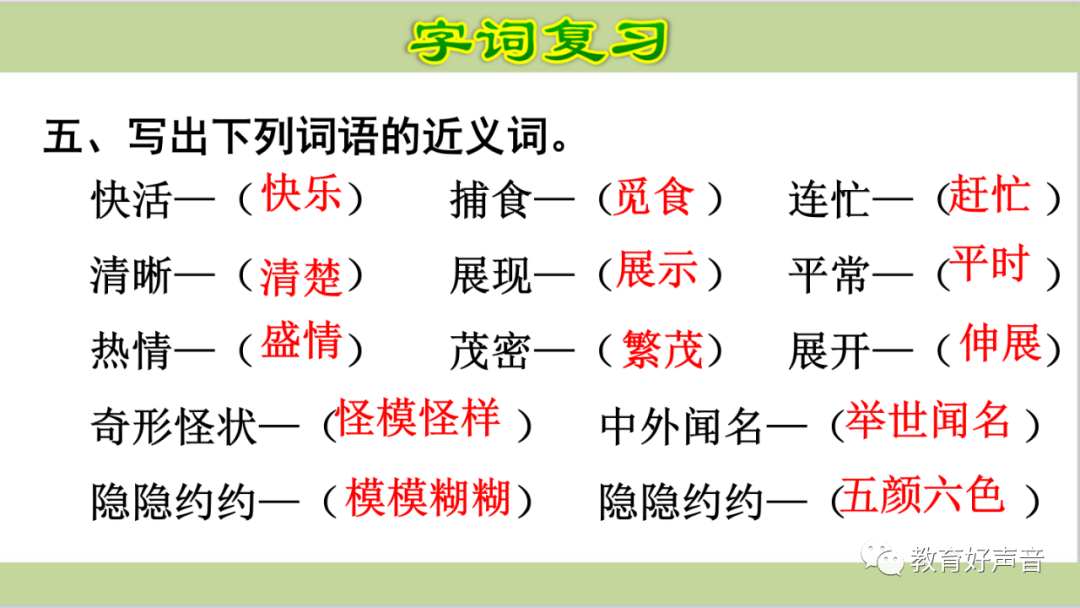 字词复习

五、写出下列词语的近义词。

快活—（快乐） 捕食—（觅食） 连忙—（赶忙）

清晰—（清楚） 展现—（展示） 平常—（平时）

热情—（盛情） 茂密—（繁茂） 展开—（伸展）

奇形怪状—（怪模怪样） 中外闻名—（举世闻名）

隐隐约约—（模模糊糊） 隐隐约约—（五颜六色）

教育好声音